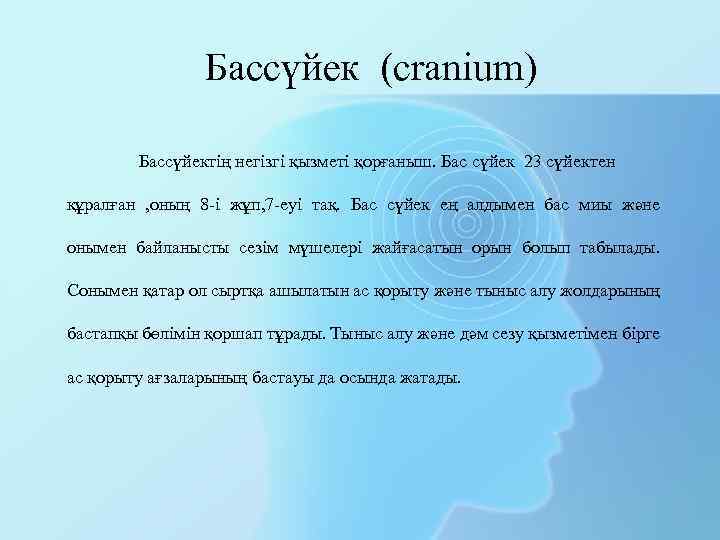 Бассүйек (cranium)

Бассүйектің негізгі қызметі қорғаныш. Бас сүйек 23 сүйектен құралған ,оның 8-і жұп,7-еуі тақ. Бас сүйек ең алдымен бас миы және онымен байланысты сезім мүшелері жайғасатын орын болып табылады. Сонымен қатар ол сыртқа ашылатын ас қорыту және тыныс алу жолдарының бастапқы бөлімін қоршап тұрады. Тыныс алу және дәм сезу қызметімен бірге ас қорыту ағзаларының бастауы да осында жатады.